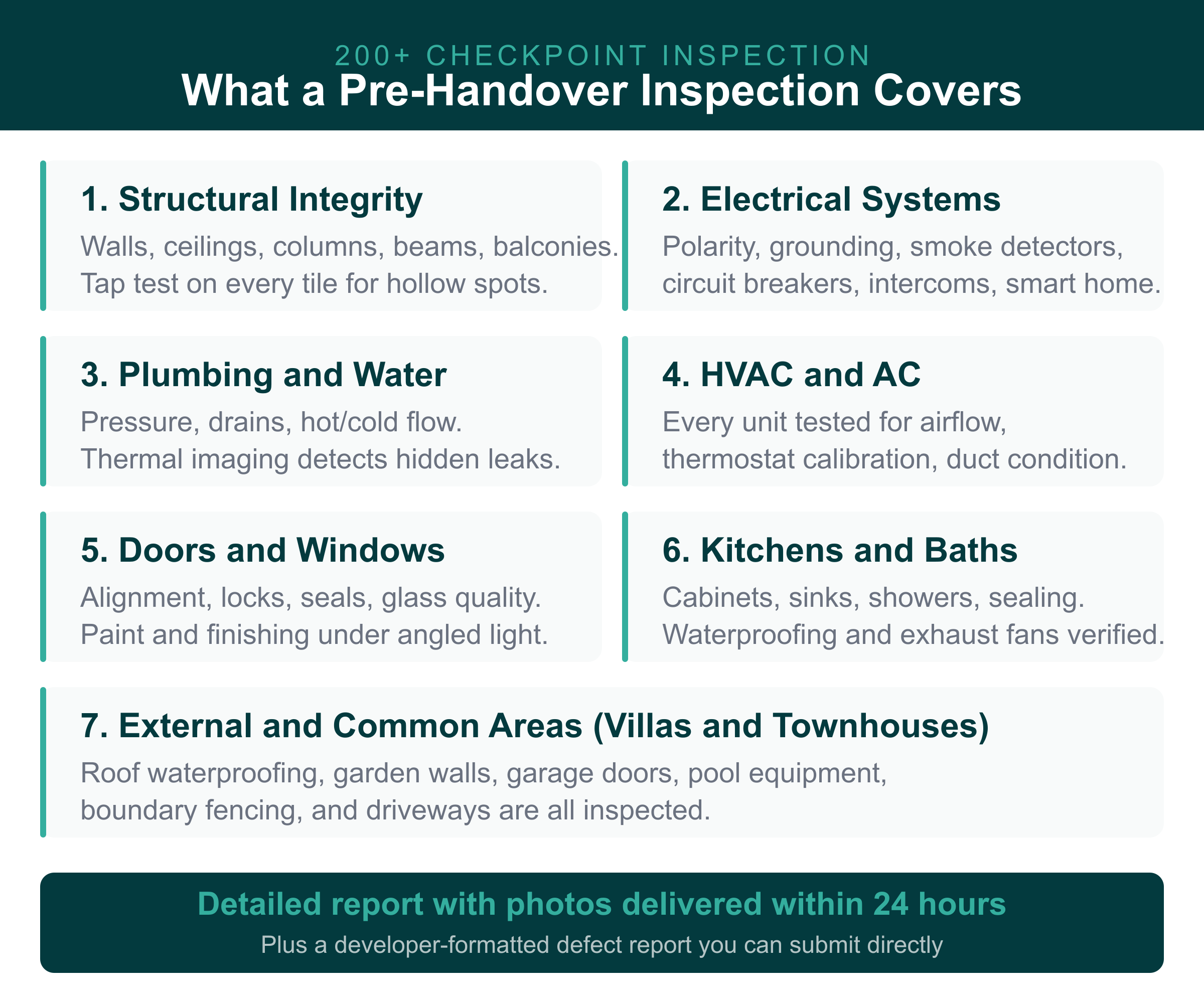 200+ CHECKPOINT INSPECTION
What a Pre-Handover Inspection Covers

1. Structural Integrity
Walls, ceilings, columns, beams, balconies. Tap test on every tile for hollow spots.

2. Electrical Systems
Polarity, grounding, smoke detectors, circuit breakers, intercoms, smart home.

3. Plumbing and Water
Pressure, drains, hot/cold flow. Thermal imaging detects hidden leaks.

4. HVAC and AC
Every unit tested for airflow, thermostat calibration, duct condition.

5. Doors and Windows
Alignment, locks, seals, glass quality. Paint and finishing under angled light.

6. Kitchens and Baths
Cabinets, sinks, showers, sealing. Waterproofing and exhaust fans verified.

7. External and Common Areas (Villas and Townhouses)
Roof waterproofing, garden walls, garage doors, pool equipment, boundary fencing, and driveways are all inspected.

Detailed report with photos delivered within 24 hours
Plus a developer-formatted defect report you can submit directly